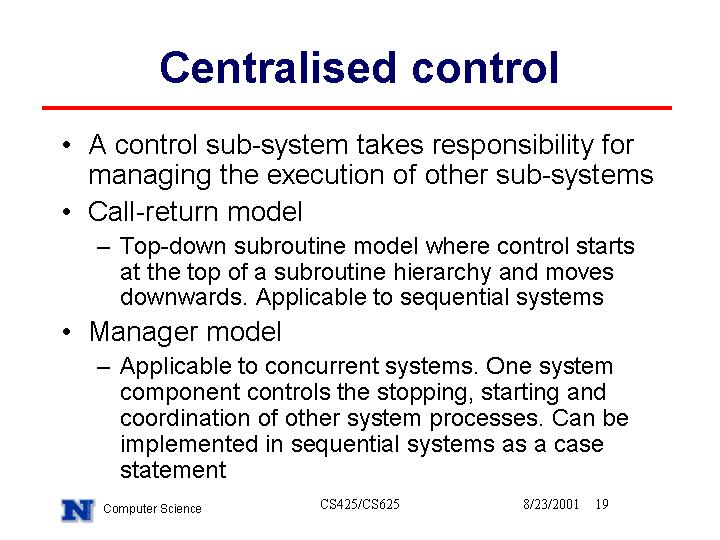 Centralised control

• A control sub-system takes responsibility for managing the execution of other sub-systems
• Call-return model
– Top-down subroutine model where control starts at the top of a subroutine hierarchy and moves downwards. Applicable to sequential systems
• Manager model
– Applicable to concurrent systems. One system component controls the stopping, starting and coordination of other system processes. Can be implemented in sequential systems as a case statement

N Computer Science CS425/CS625 8/23/2001 19